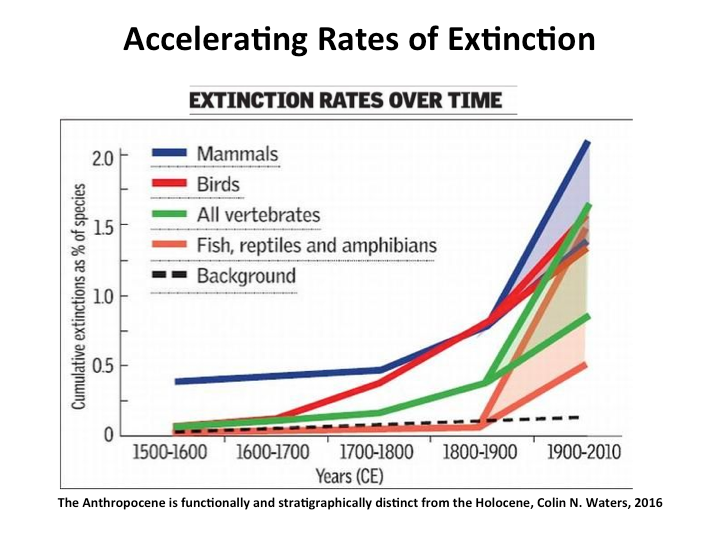 Accelerating Rates of Extinction

EXTINCTION RATES OVER TIME

Mammals
Birds
All vertebrates
Fish, reptiles and amphibians
Background

Cumulative extinctions as % of species

2.0
1.5
1.0
0.5
0

1500-1600
1600-1700
1700-1800
1800-1900
1900-2010

Years (CE)

The Anthropocene is functionally and stratigraphically distinct from the Holocene, Colin N. Waters, 2016